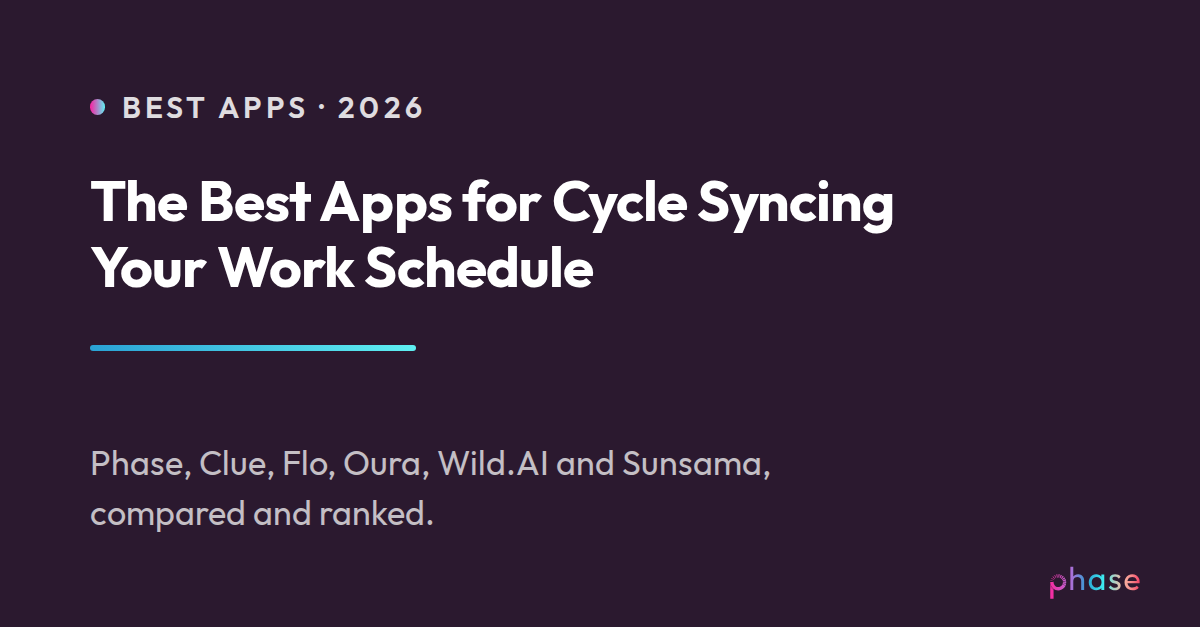 BEST APPS · 2026

The Best Apps for Cycle Syncing Your Work Schedule

Phase, Clue, Flo, Oura, Wild.AI and Sunsama, compared and ranked.

phase